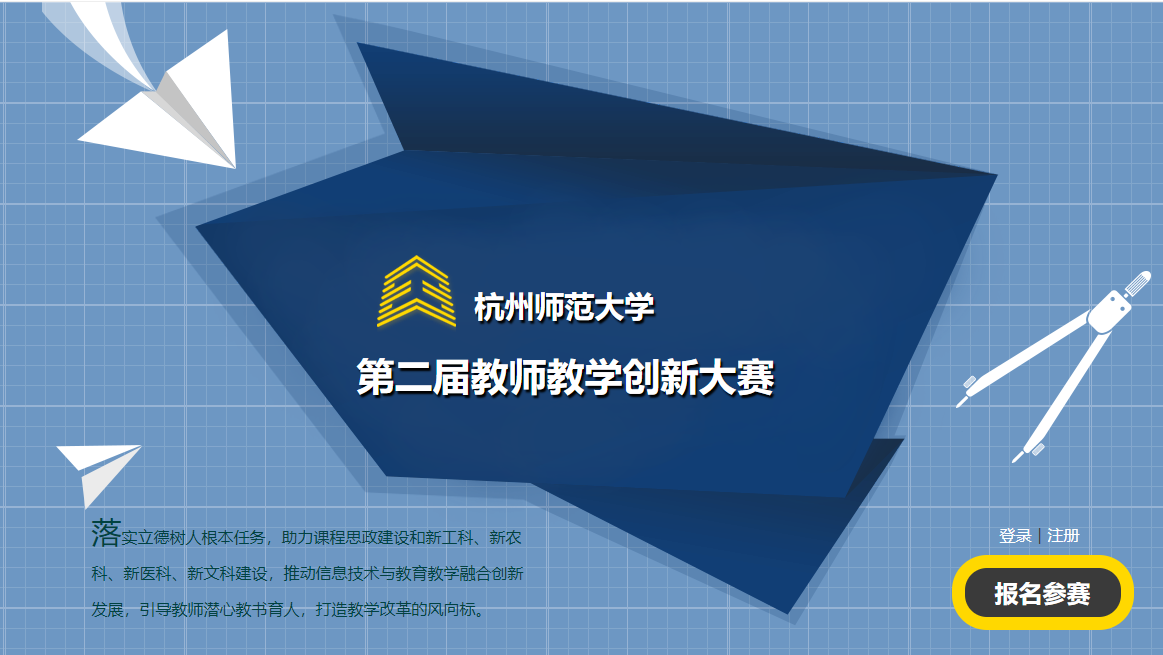 杭州师范大学

第二届教师教学创新大赛

落实立德树人根本任务，助力课程思政建设和新工科、新农科、新医科、新文科建设，推动信息技术与教育教学融合创新发展，引导教师潜心教书育人，打造教学改革的风向标。

登录 | 注册

报名参赛